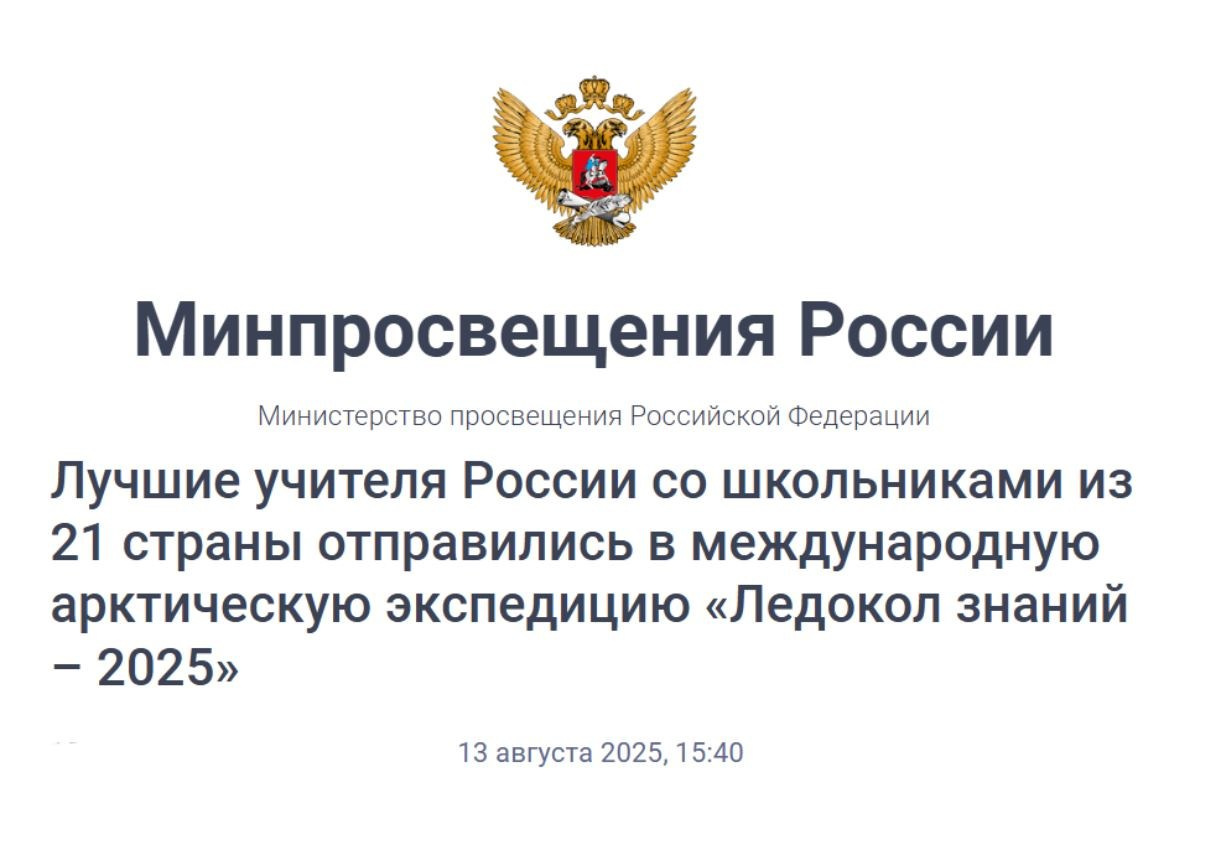 Минпросвещения России

Министерство просвещения Российской Федерации

Лучшие учителя России со школьниками из 21 страны отправились в международную арктическую экспедицию «Ледокол знаний – 2025»

13 августа 2025, 15:40